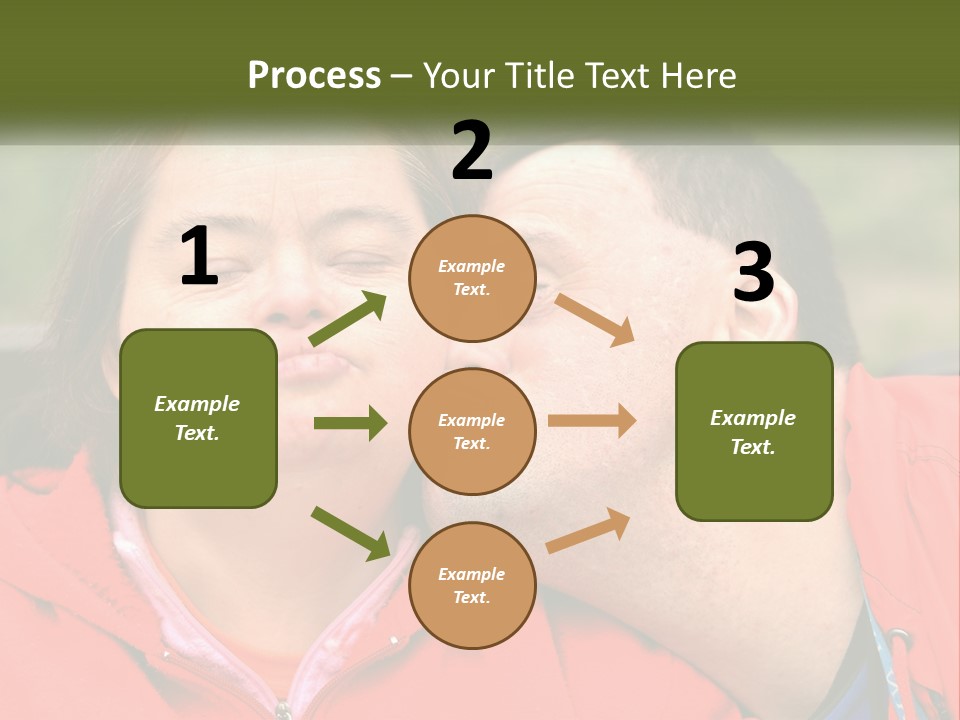 Process – Your Title Text Here

1

Example Text.

2

Example Text.

Example Text.

Example Text.

3

Example Text.